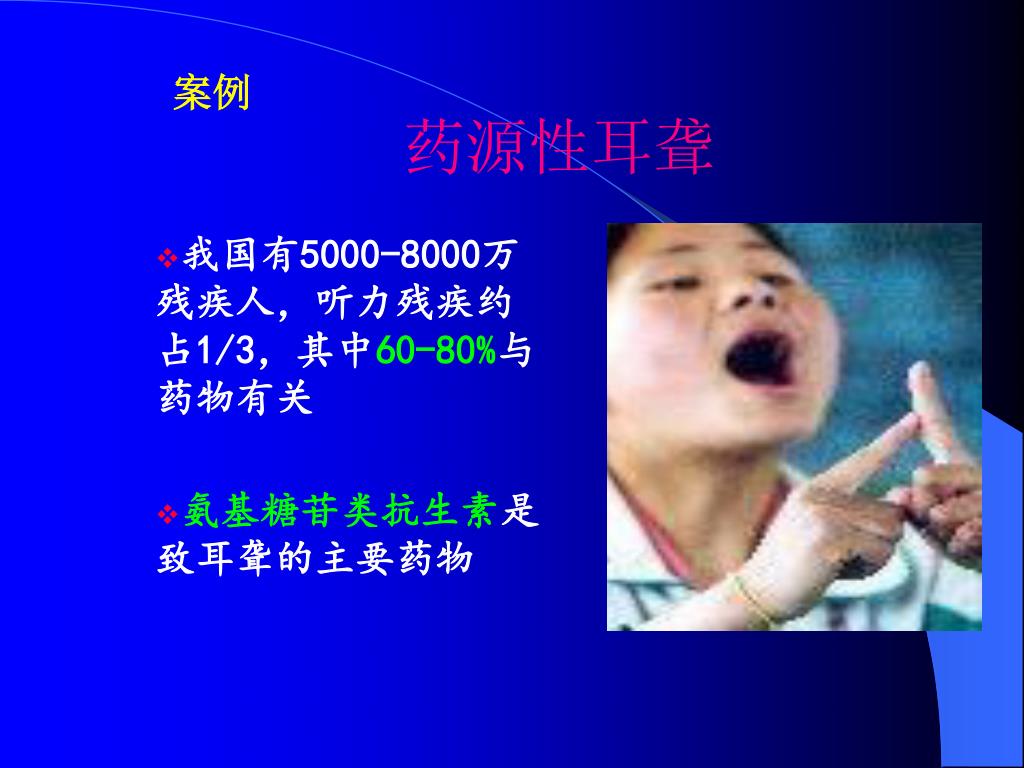 案例

药源性耳聋

❖我国有5000-8000万残疾人，听力残疾约占1/3，其中60-80%与药物有关

❖氨基糖苷类抗生素是致耳聋的主要药物